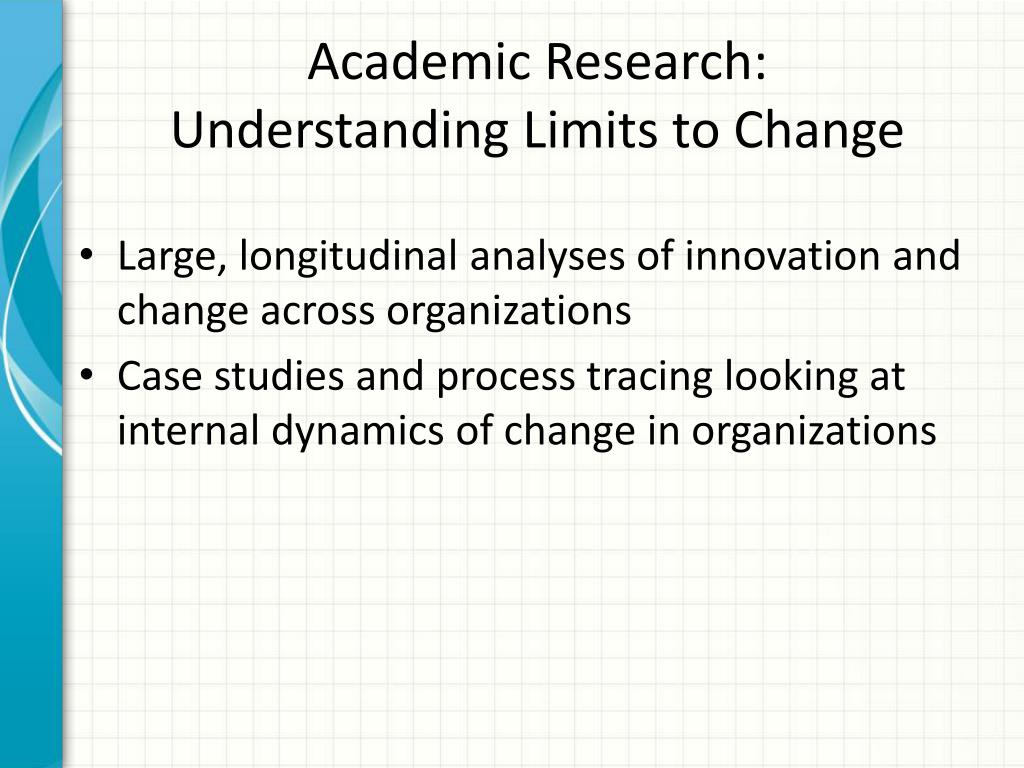 Academic Research:
Understanding Limits to Change

• Large, longitudinal analyses of innovation and change across organizations
• Case studies and process tracing looking at internal dynamics of change in organizations